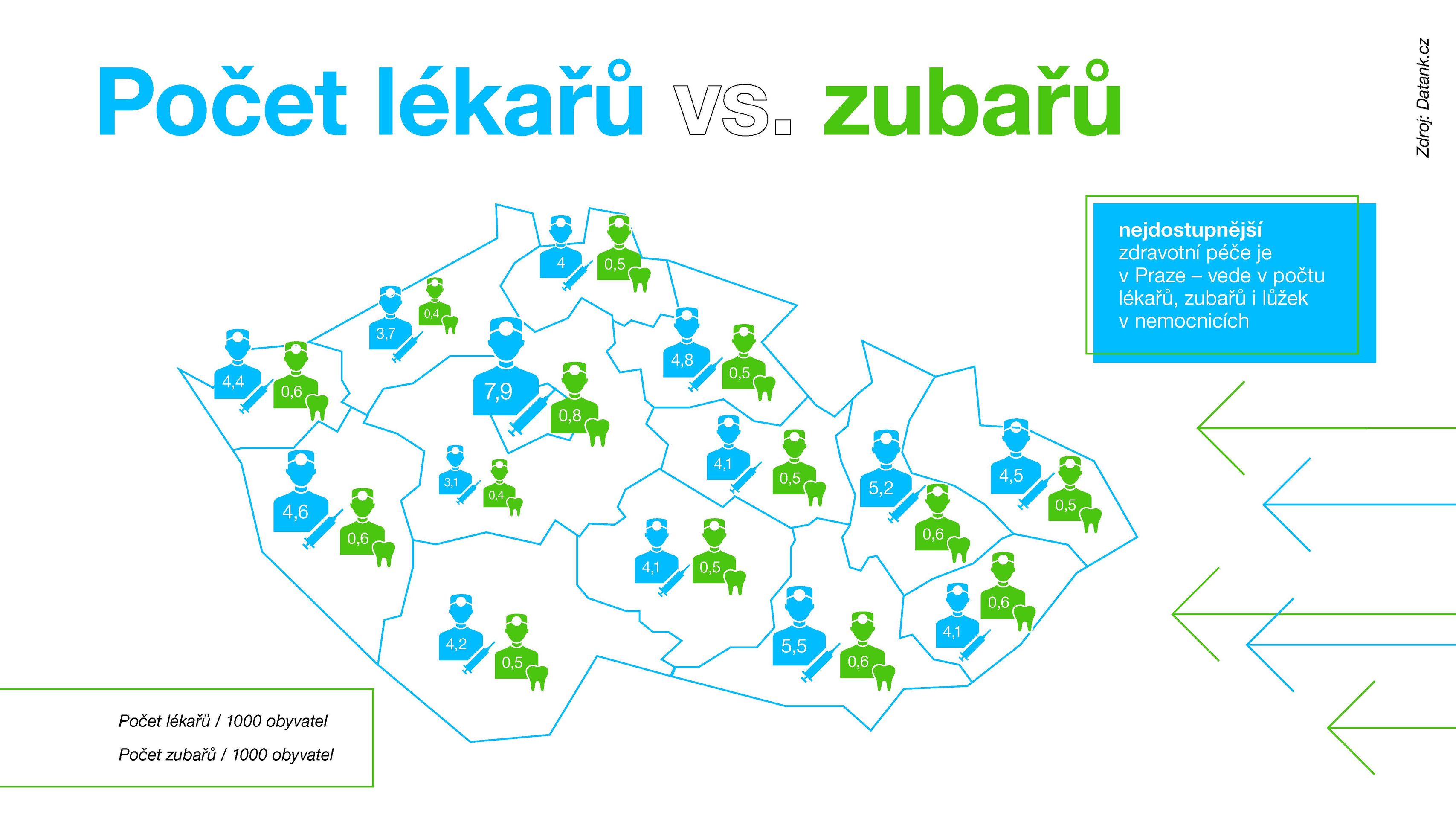 Počet lékařů vs. zubařů

Zdroj: Datank.cz

nejdostupnější zdravotní péče je v Praze – vede v počtu lékařů, zubařů i lůžek v nemocnicích

4
0,5
3,7
0,4
4,4
0,6
7,9
0,8
4,8
0,5
3,1
0,4
4,6
0,6
4,1
0,5
5,2
0,6
4,5
0,5
4,1
0,5
4,2
0,5
5,5
0,6
4,1
0,6

Počet lékařů / 1000 obyvatel
Počet zubařů / 1000 obyvatel